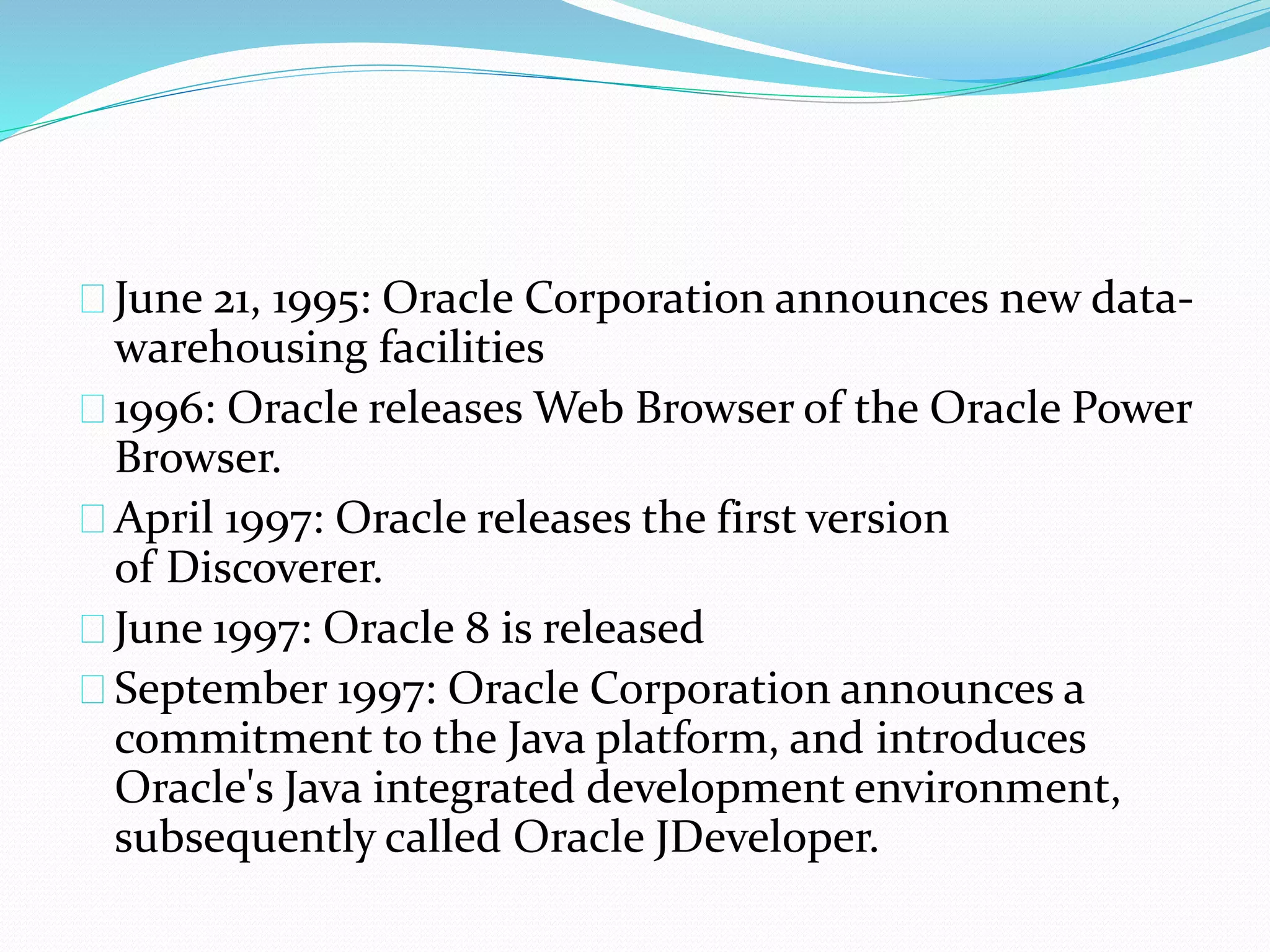 June 21, 1995: Oracle Corporation announces new data-warehousing facilities

1996: Oracle releases Web Browser of the Oracle Power Browser.

April 1997: Oracle releases the first version of Discoverer.

June 1997: Oracle 8 is released

September 1997: Oracle Corporation announces a commitment to the Java platform, and introduces Oracle's Java integrated development environment, subsequently called Oracle JDeveloper.